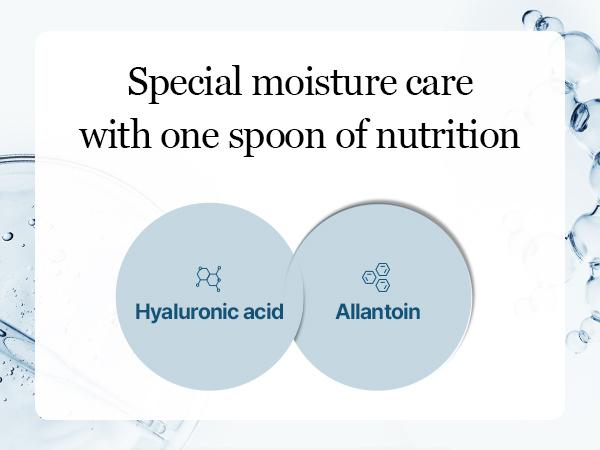 Special moisture care
with one spoon of nutrition

Hyaluronic acid

Allantoin